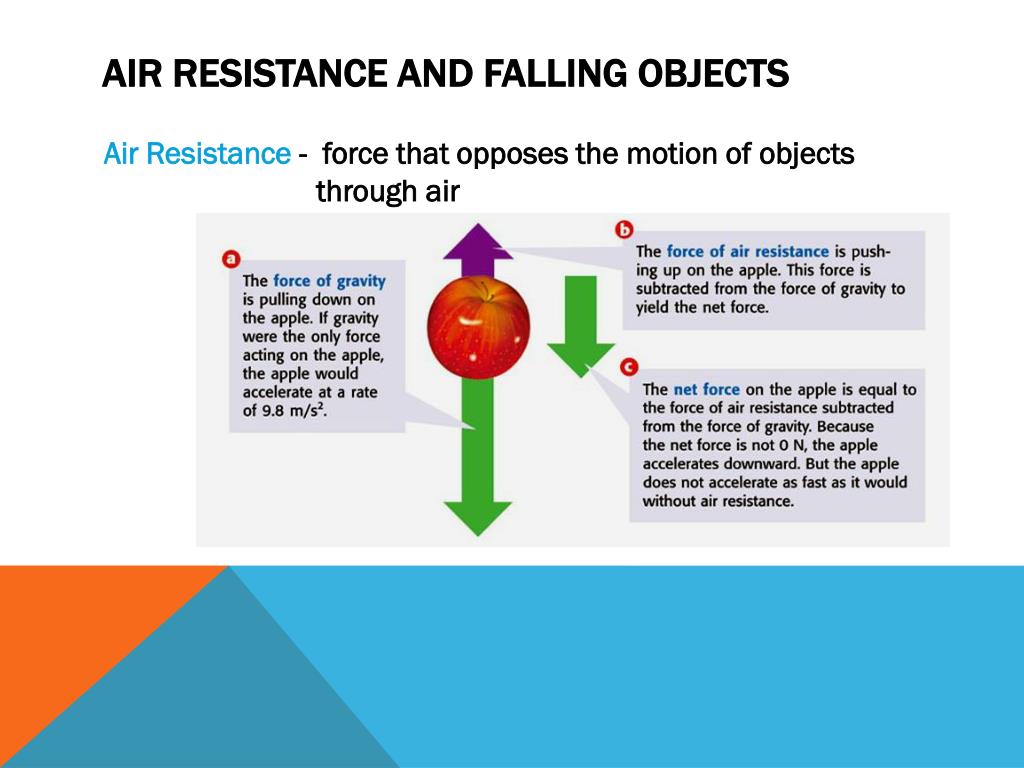 AIR RESISTANCE AND FALLING OBJECTS

Air Resistance - force that opposes the motion of objects through air

a

The force of gravity is pulling down on the apple. If gravity were the only force acting on the apple, the apple would accelerate at a rate of 9.8 m/s$^2$.

b

The force of air resistance is pushing up on the apple. This force is subtracted from the force of gravity to yield the net force.

c

The net force on the apple is equal to the force of air resistance subtracted from the force of gravity. Because the net force is not 0 N, the apple accelerates downward. But the apple does not accelerate as fast as it would without air resistance.